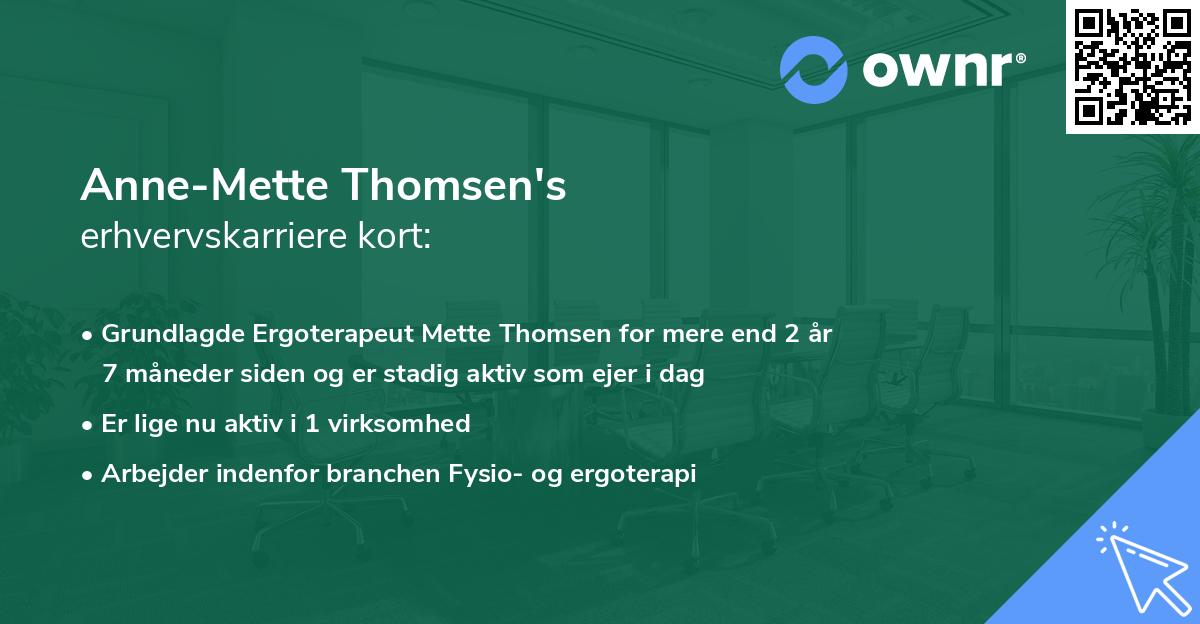 ownr®

Anne-Mette Thomsen's
erhvervskarriere kort:

• Grundlagde Ergoterapeut Mette Thomsen for mere end 2 år 7 måneder siden og er stadig aktiv som ejer i dag
• Er lige nu aktiv i 1 virksomhed
• Arbejder indenfor branchen Fysio- og ergoterapi